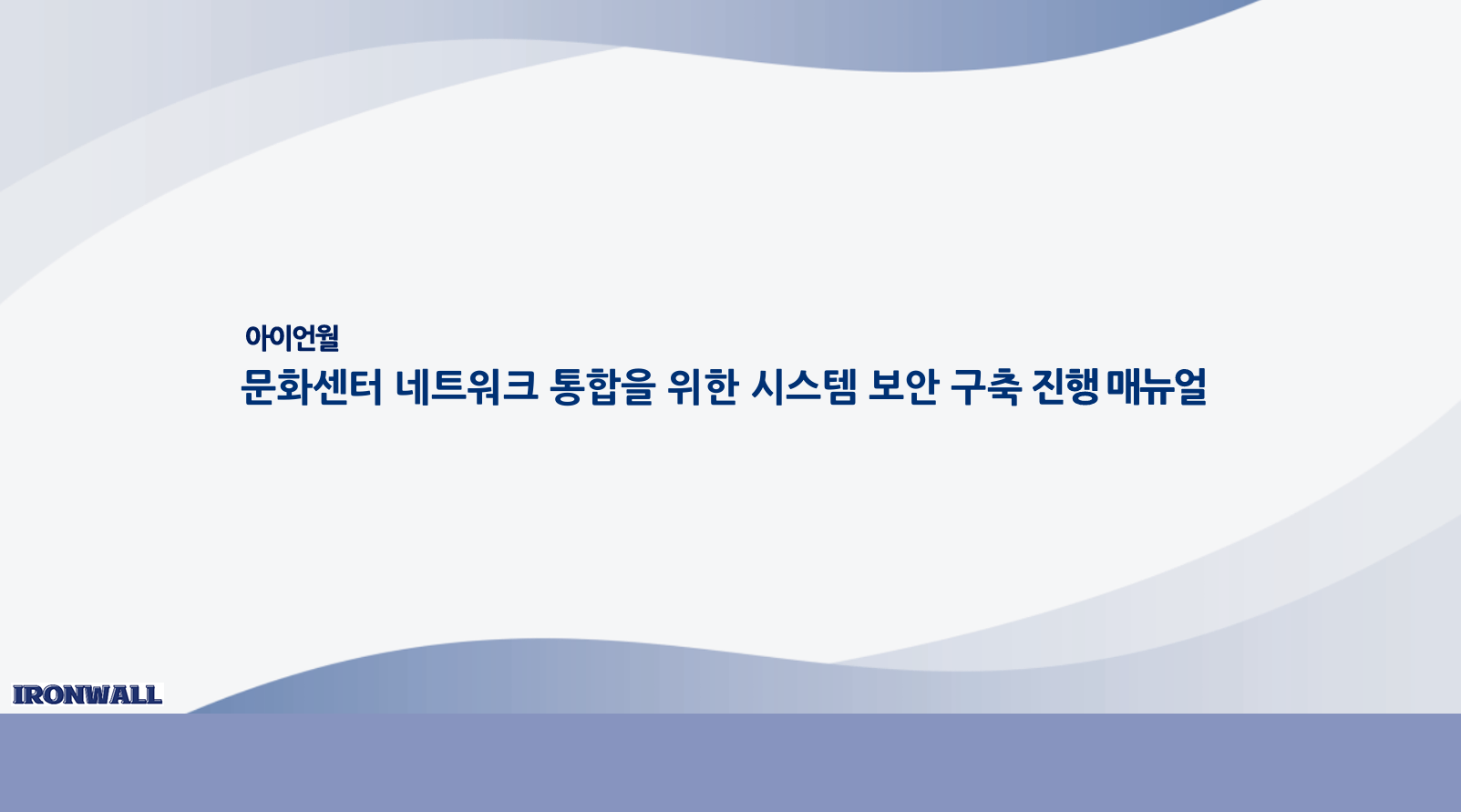 아이언월

문화센터 네트워크 통합을 위한 시스템 보안 구축 진행 매뉴얼

IRONWALL